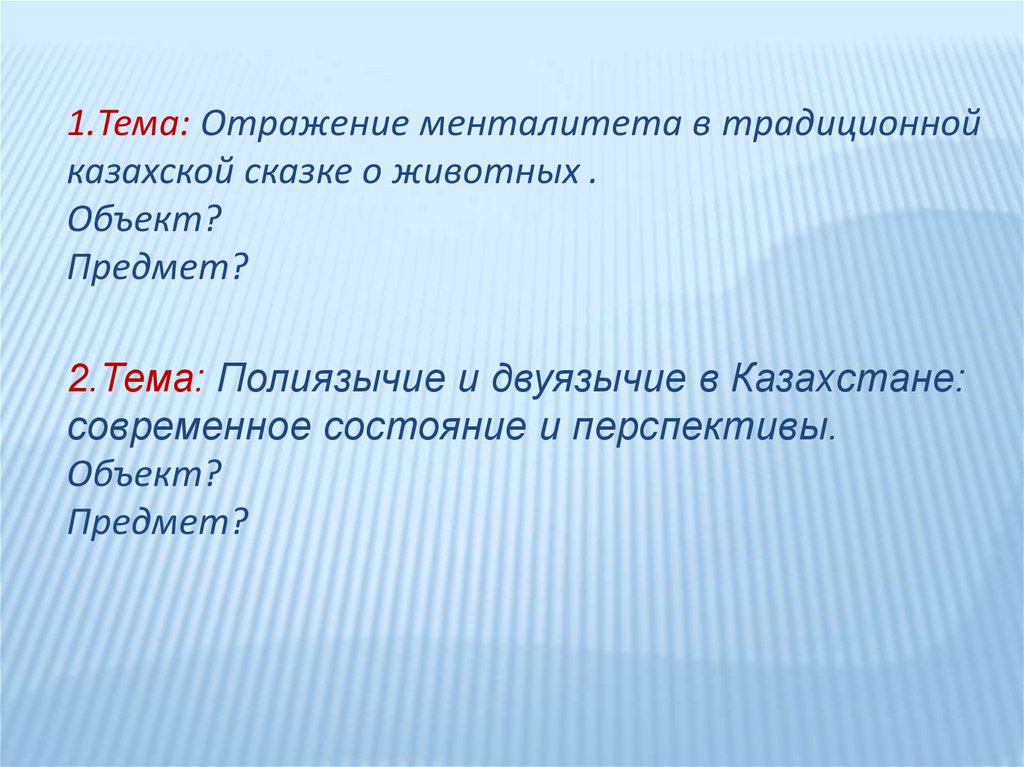 1.Тема: Отражение менталитета в традиционной казахской сказке о животных .
Объект?
Предмет?

2.Тема: Полиязычие и двуязычие в Казахстане: современное состояние и перспективы.
Объект?
Предмет?